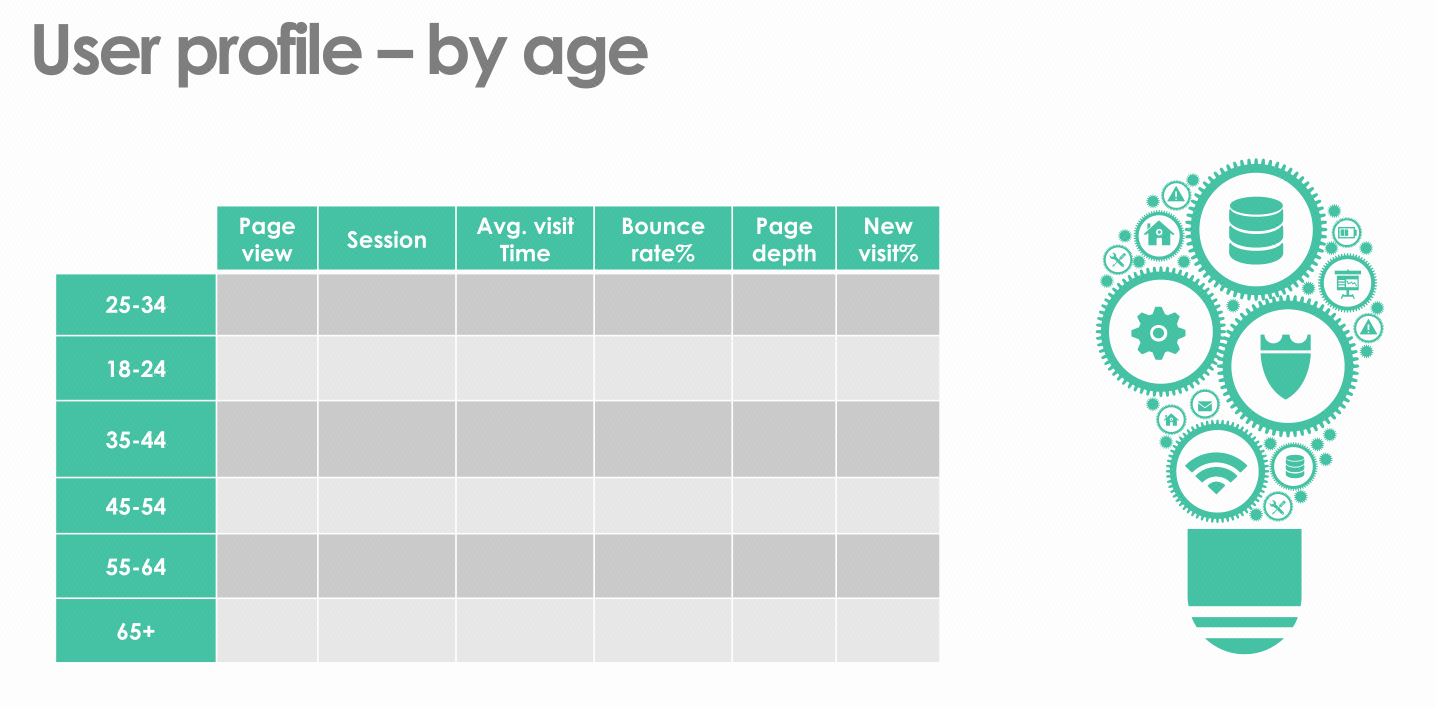 User profile – by age

| | Page view | Session | Avg. visit Time | Bounce rate% | Page depth | New visit% |
|---|---|---|---|---|---|---|
| 25-34 | | | | | | |
| 18-24 | | | | | | |
| 35-44 | | | | | | |
| 45-54 | | | | | | |
| 55-64 | | | | | | |
| 65+ | | | | | | |